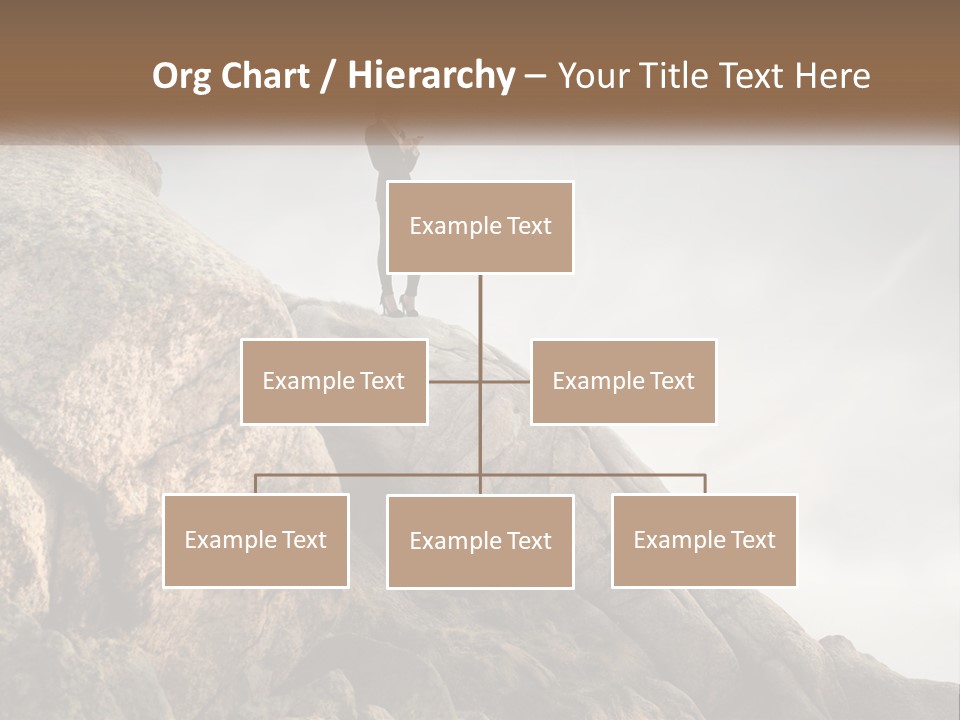 Org Chart / Hierarchy – Your Title Text Here

Example Text

Example Text

Example Text

Example Text

Example Text

Example Text